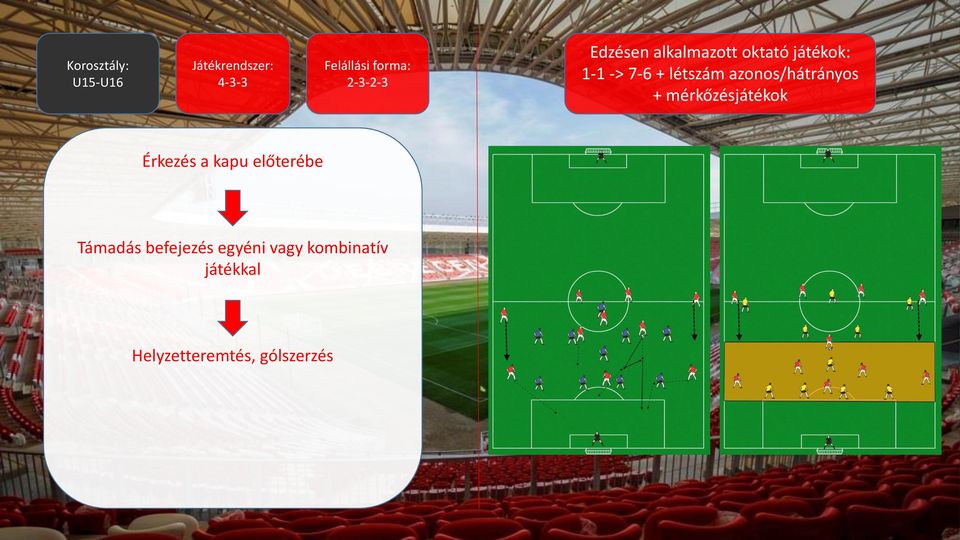 Korosztály:
U15-U16

Játékrendszer:
4-3-3

Felállási forma:
2-3-2-3

Edzésen alkalmazott oktató játékok:
1-1 -> 7-6 + létszám azonos/hátrányos + mérkőzésjátékok

Érkezés a kapu előterébe

Támadás befejezés egyéni vagy kombinatív játékkal

Helyzetteremtés, gólszerzés